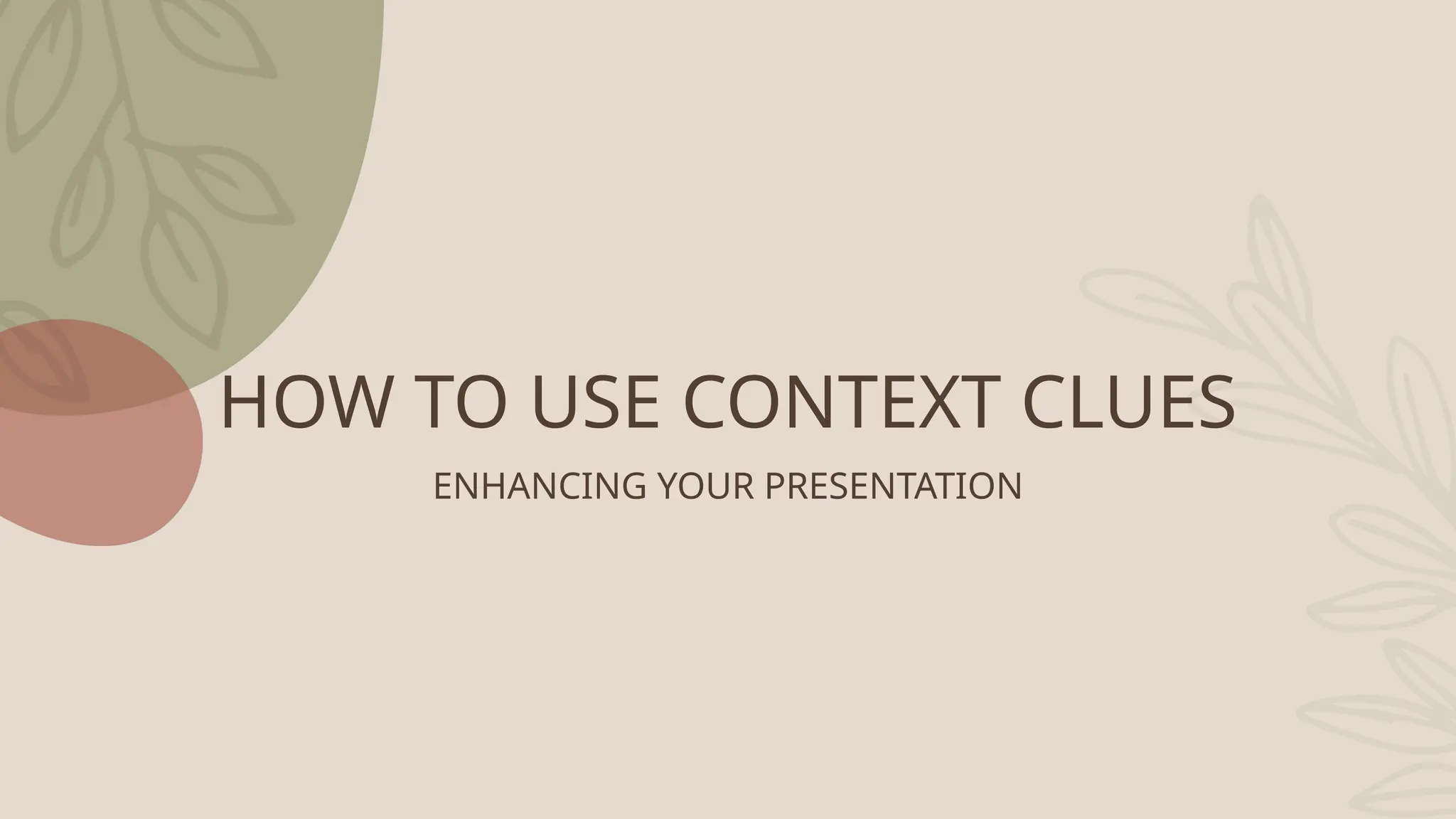 HOW TO USE CONTEXT CLUES

ENHANCING YOUR PRESENTATION